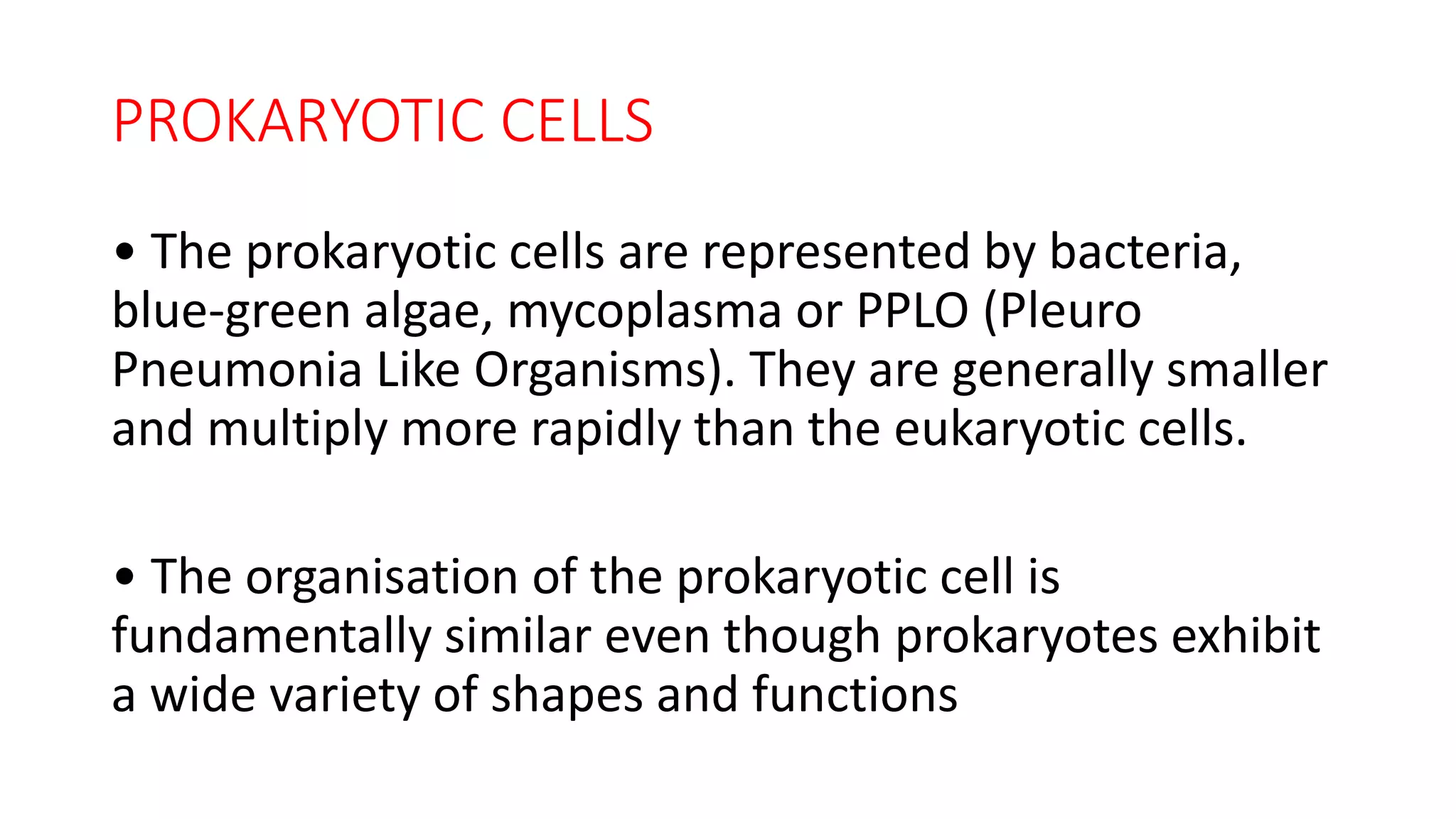 PROKARYOTIC CELLS

• The prokaryotic cells are represented by bacteria, blue-green algae, mycoplasma or PPLO (Pleuro Pneumonia Like Organisms). They are generally smaller and multiply more rapidly than the eukaryotic cells.

• The organisation of the prokaryotic cell is fundamentally similar even though prokaryotes exhibit a wide variety of shapes and functions